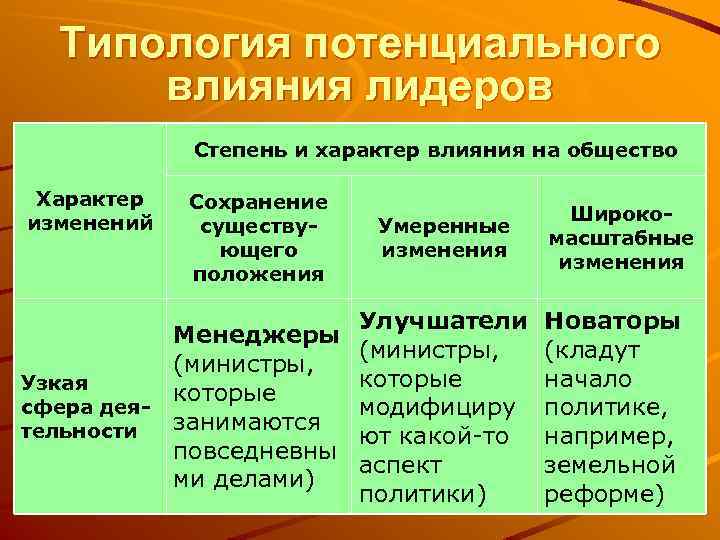 Типология потенциального влияния лидеров

| Характер изменений | Степень и характер влияния на общество | | |
|---|---|---|---|
| | Сохранение существующего положения | Умеренные изменения | Широкомасштабные изменения |
| Узкая сфера деятельности | Менеджеры (министры, которые занимаются повседневными делами) | Улучшатели (министры, которые модифицируют какой-то аспект политики) | Новаторы (кладут начало политике, например, земельной реформе) |